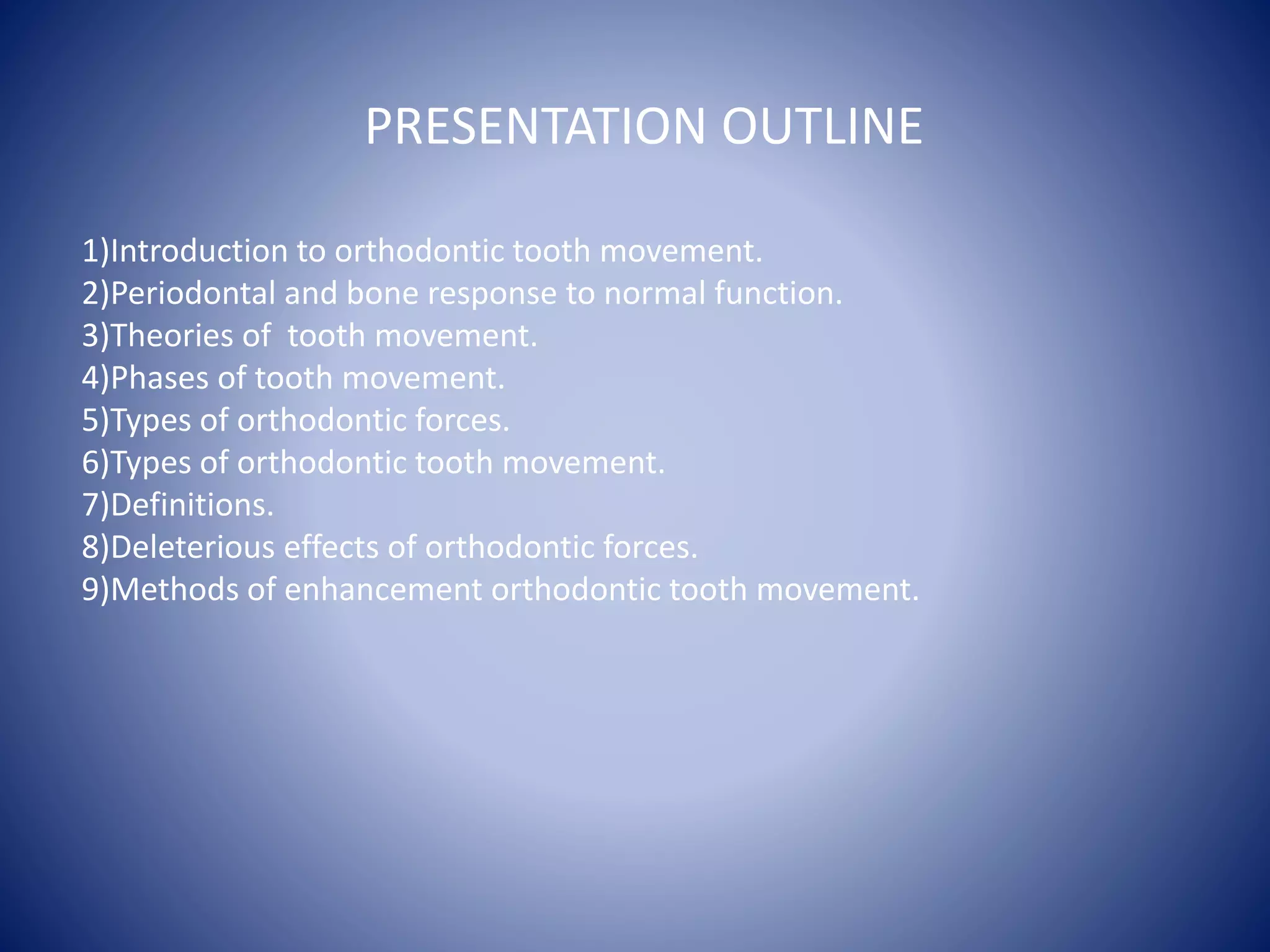 PRESENTATION OUTLINE

1)Introduction to orthodontic tooth movement.
2)Periodontal and bone response to normal function.
3)Theories of  tooth movement.
4)Phases of tooth movement.
5)Types of orthodontic forces.
6)Types of orthodontic tooth movement.
7)Definitions.
8)Deleterious effects of orthodontic forces.
9)Methods of enhancement orthodontic tooth movement.